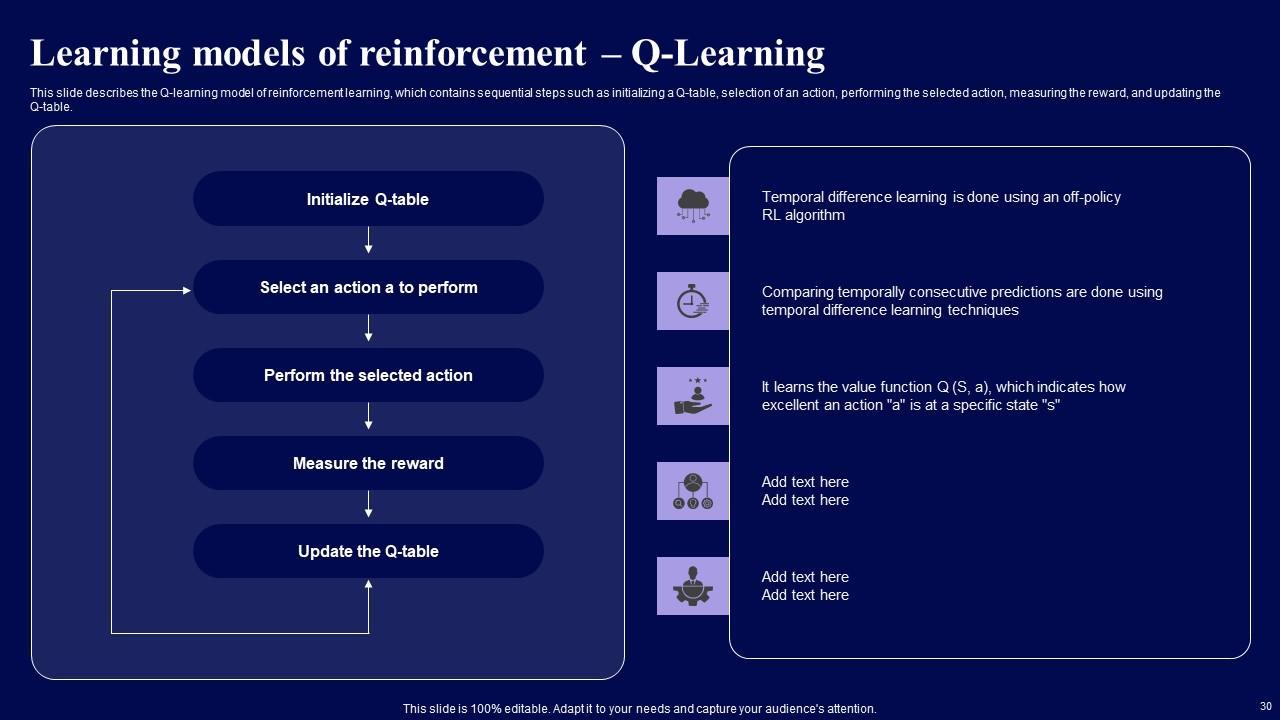 Learning models of reinforcement – Q-Learning

This slide describes the Q-learning model of reinforcement learning, which contains sequential steps such as initializing a Q-table, selection of an action, performing the selected action, measuring the reward, and updating the Q-table.

Initialize Q-table

Select an action a to perform

Perform the selected action

Measure the reward

Update the Q-table

Temporal difference learning is done using an off-policy RL algorithm

Comparing temporally consecutive predictions are done using temporal difference learning techniques

It learns the value function Q (S, a), which indicates how excellent an action "a" is at a specific state "s"

Add text here
Add text here

Add text here
Add text here

This slide is 100% editable. Adapt it to your needs and capture your audience's attention.

30